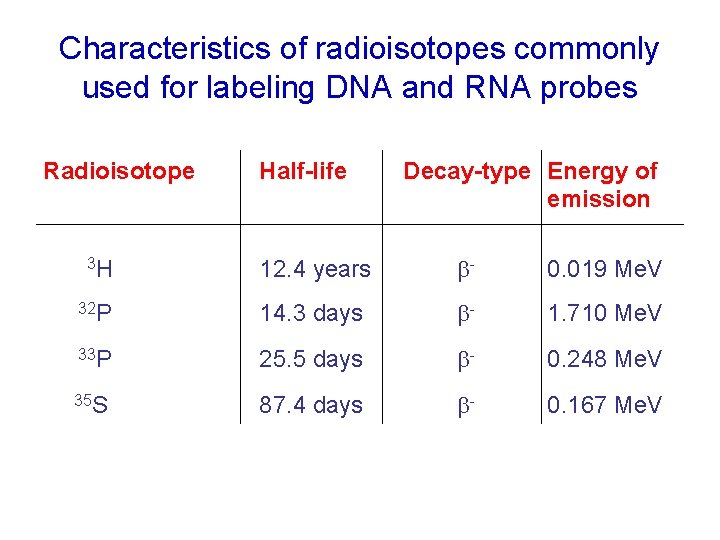 Characteristics of radioisotopes commonly used for labeling DNA and RNA probes

| Radioisotope | Half-life | Decay-type | Energy of emission |
|---|---|---|---|
| $^{3}H$ | 12.4 years | $\beta^-$ | 0.019 MeV |
| $^{32}P$ | 14.3 days | $\beta^-$ | 1.710 MeV |
| $^{33}P$ | 25.5 days | $\beta^-$ | 0.248 MeV |
| $^{35}S$ | 87.4 days | $\beta^-$ | 0.167 MeV |